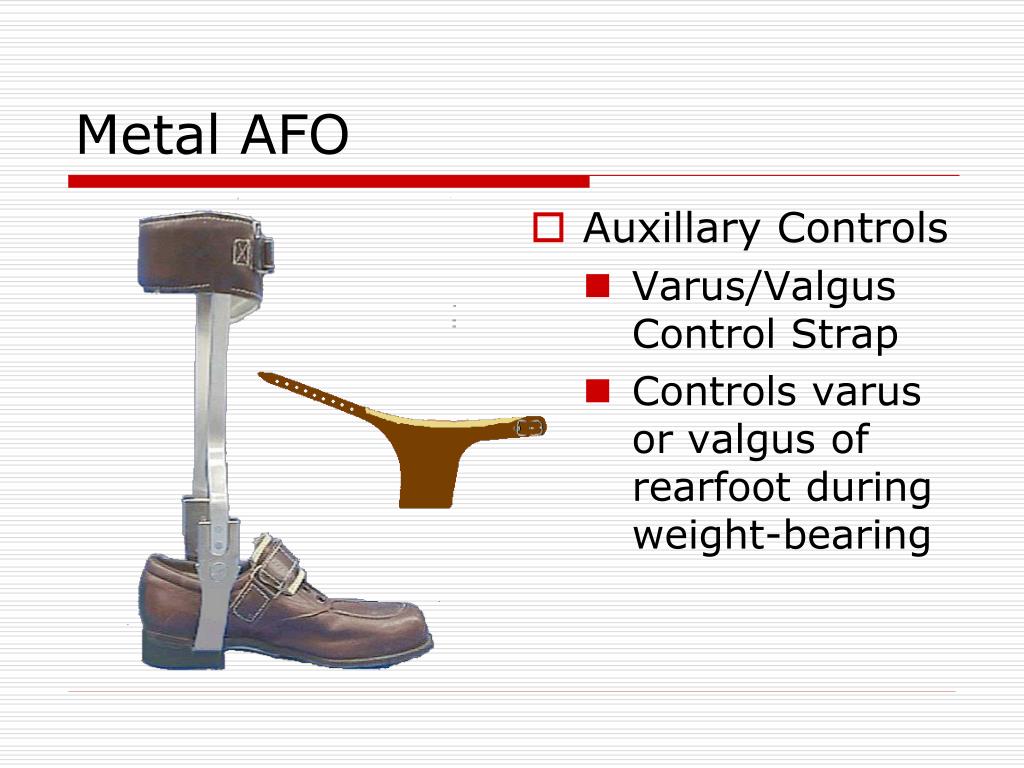 Metal AFO

Auxillary Controls

Varus/Valgus Control Strap

Controls varus or valgus of rearfoot during weight-bearing